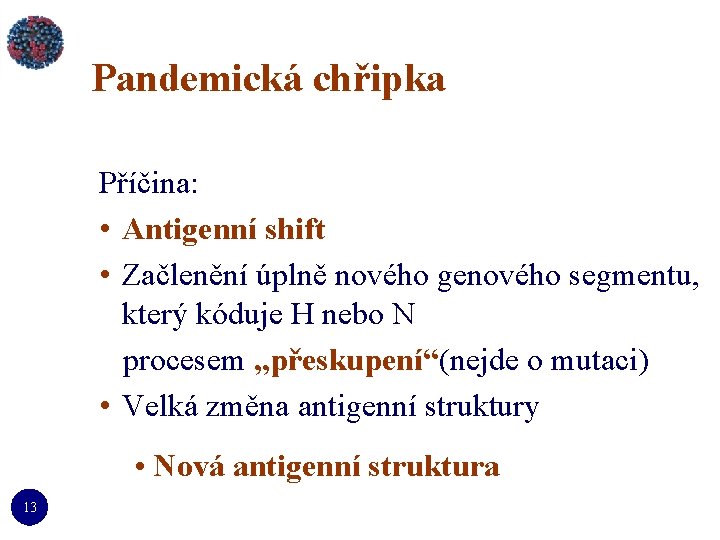 Pandemická chřipka

Příčina:

• Antigenní shift
• Začlenění úplně nového genového segmentu, který kóduje H nebo N
procesem „přeskupení“(nejde o mutaci)
• Velká změna antigenní struktury
• Nová antigenní struktura

13